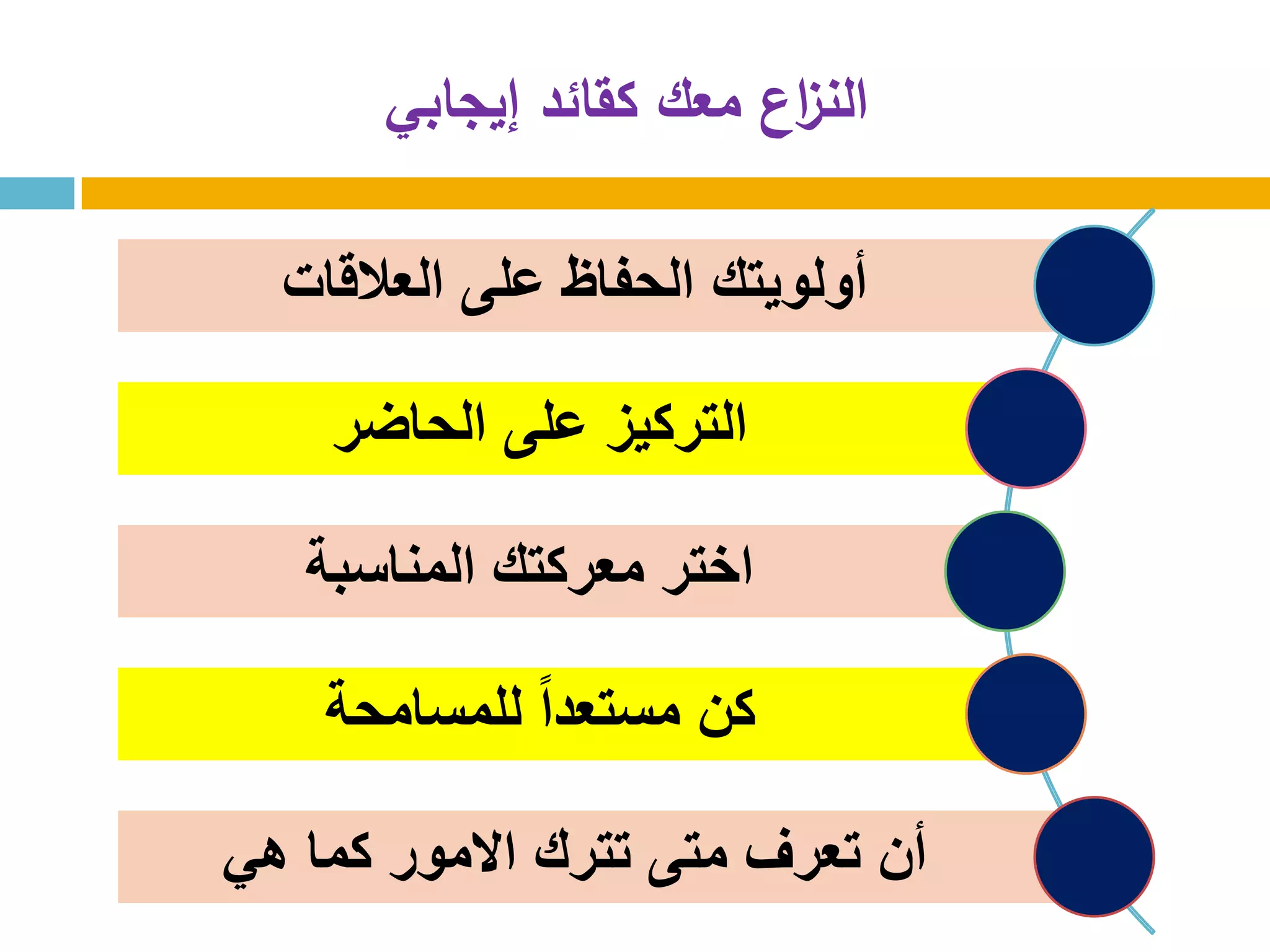 النزاع معك كقائد إيجابي

أولويتك الحفاظ على العلاقات

التركيز على الحاضر

اختر معركتك المناسبة

كن مستعداً للمسامحة

أن تعرف متى تترك الامور كما هي